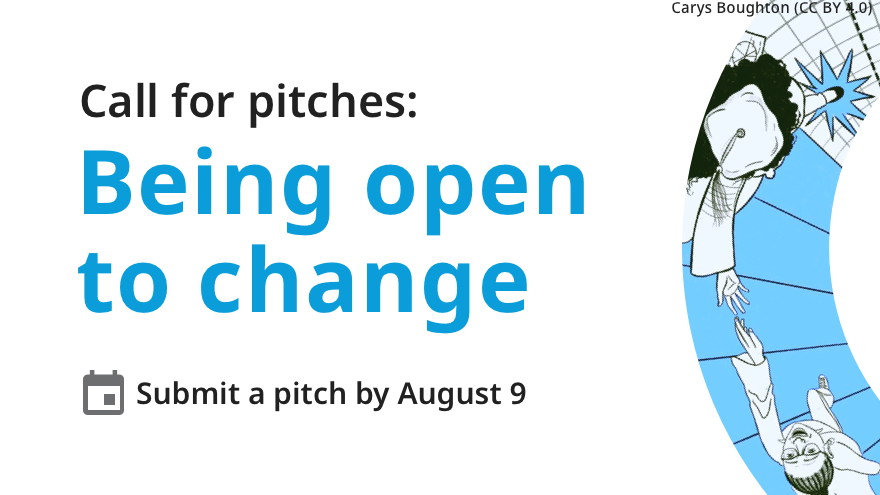 Carys Boughton (CC BY 4.0)

Call for pitches:

Being open to change

Submit a pitch by August 9